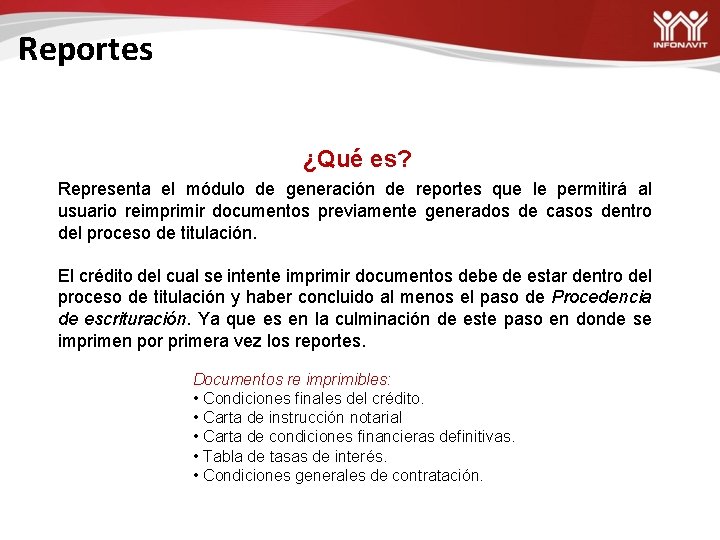 Reportes

INFONAVIT

¿Qué es?

Representa el módulo de generación de reportes que le permitirá al usuario reimprimir documentos previamente generados de casos dentro del proceso de titulación.

El crédito del cual se intente imprimir documentos debe de estar dentro del proceso de titulación y haber concluido al menos el paso de Procedencia de escrituración. Ya que es en la culminación de este paso en donde se imprimen por primera vez los reportes.

Documentos re imprimibles:
• Condiciones finales del crédito.
• Carta de instrucción notarial
• Carta de condiciones financieras definitivas.
• Tabla de tasas de interés.
• Condiciones generales de contratación.